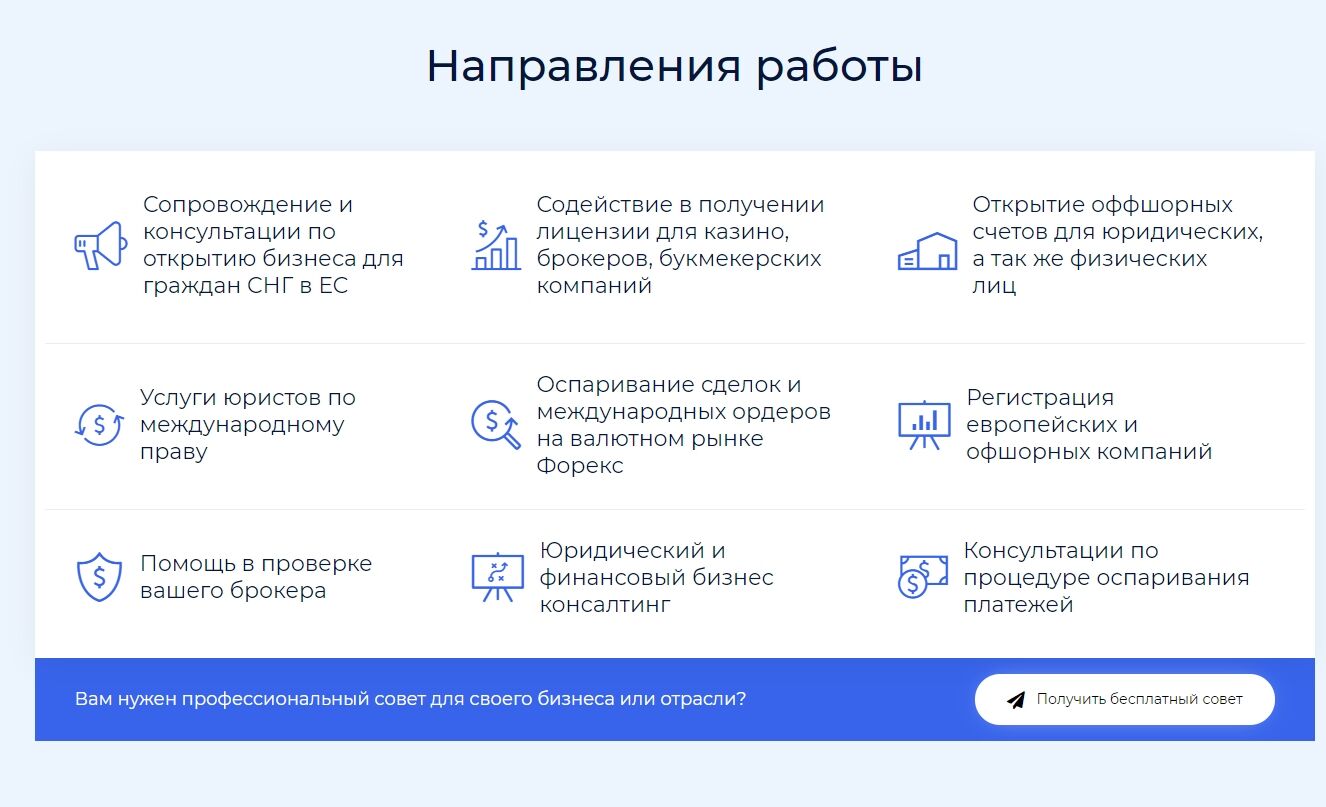 Направления работы

Сопровождение и консультации по открытию бизнеса для граждан СНГ в ЕС

Содействие в получении лицензии для казино, брокеров, букмекерских компаний

Открытие оффшорных счетов для юридических, а так же физических лиц

Услуги юристов по международному праву

Оспаривание сделок и международных ордеров на валютном рынке Форекс

Регистрация европейских и офшорных компаний

Помощь в проверке вашего брокера

Юридический и финансовый бизнес консалтинг

Консультации по процедуре оспаривания платежей

Вам нужен профессиональный совет для своего бизнеса или отрасли?

Получить бесплатный совет